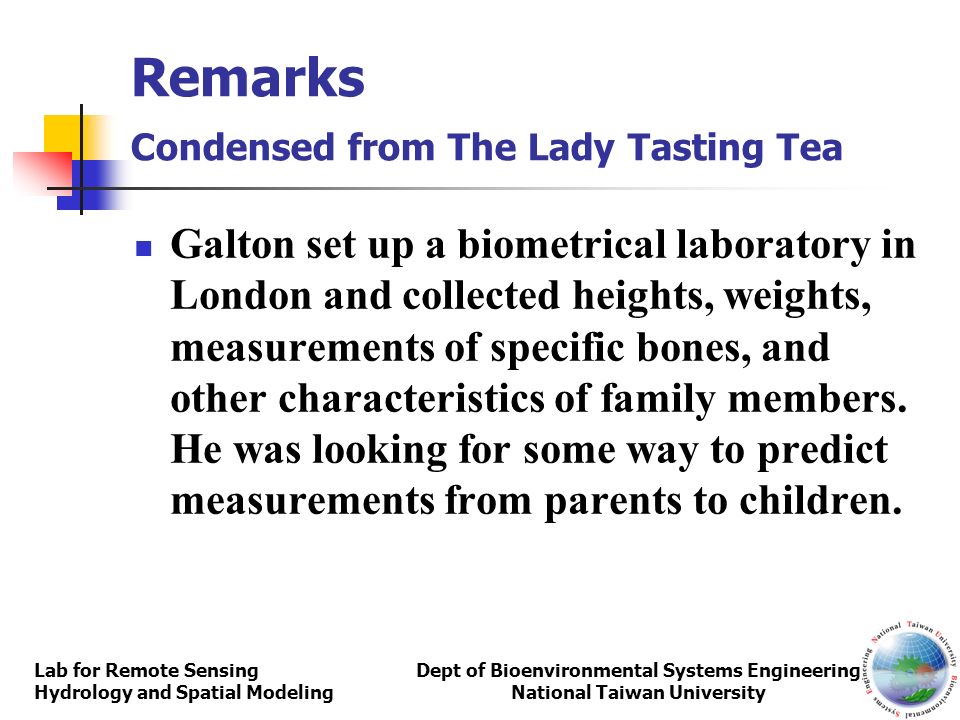 Remarks
Condensed from The Lady Tasting Tea

Galton set up a biometrical laboratory in London and collected heights, weights, measurements of specific bones, and other characteristics of family members. He was looking for some way to predict measurements from parents to children.

Lab for Remote Sensing
Hydrology and Spatial Modeling

Dept of Bioenvironmental Systems Engineering
National Taiwan University

National Taiwan University Bioenvironmental Systems Engineering